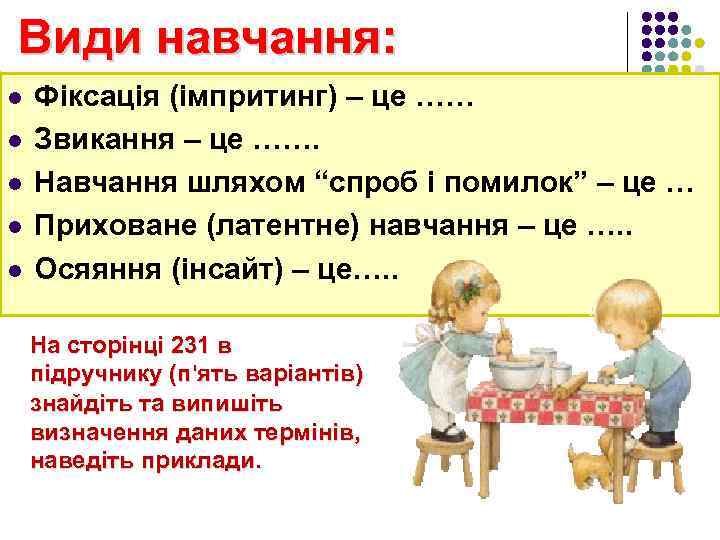 Види навчання:

- Фіксація (імпритинг) – це ……
- Звикання – це …….
- Навчання шляхом “спроб і помилок” – це …
- Приховане (латентне) навчання – це …..
- Осяяння (інсайт) – це…..

На сторінці 231 в підручнику (п'ять варіантів) знайдіть та випишіть визначення даних термінів, наведіть приклади.